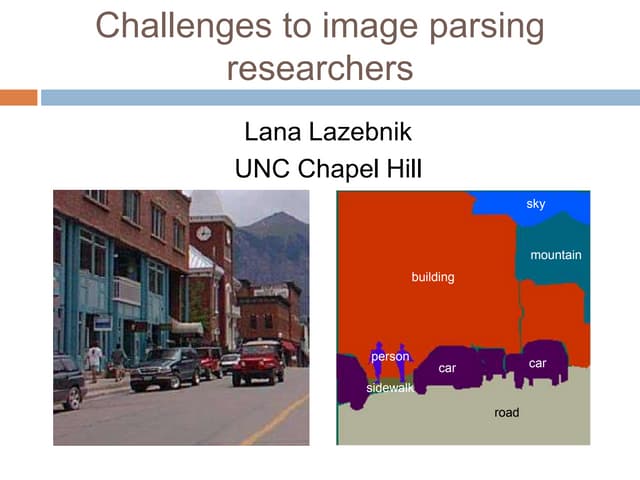 Challenges to image parsing researchers

Lana Lazebnik
UNC Chapel Hill

sky
mountain
building
person
car
car
sidewalk
road